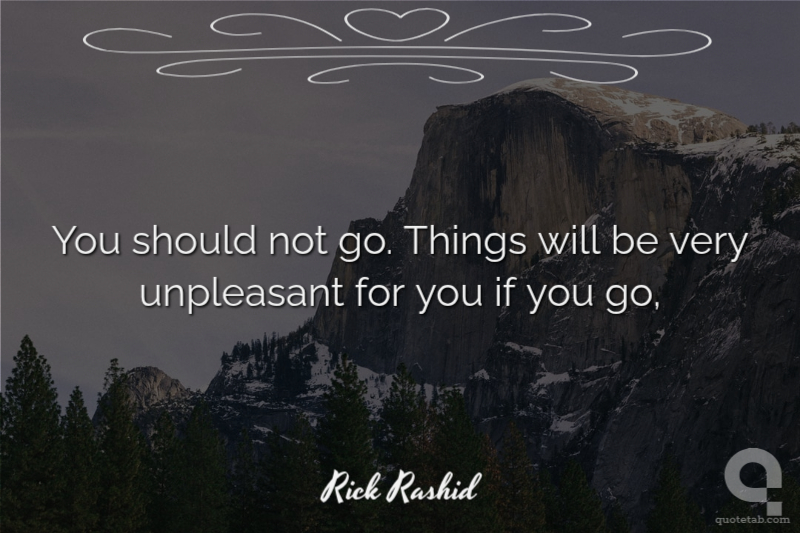 You should not go. Things will be very unpleasant for you if you go,

Rick Rashid

quotetab.com